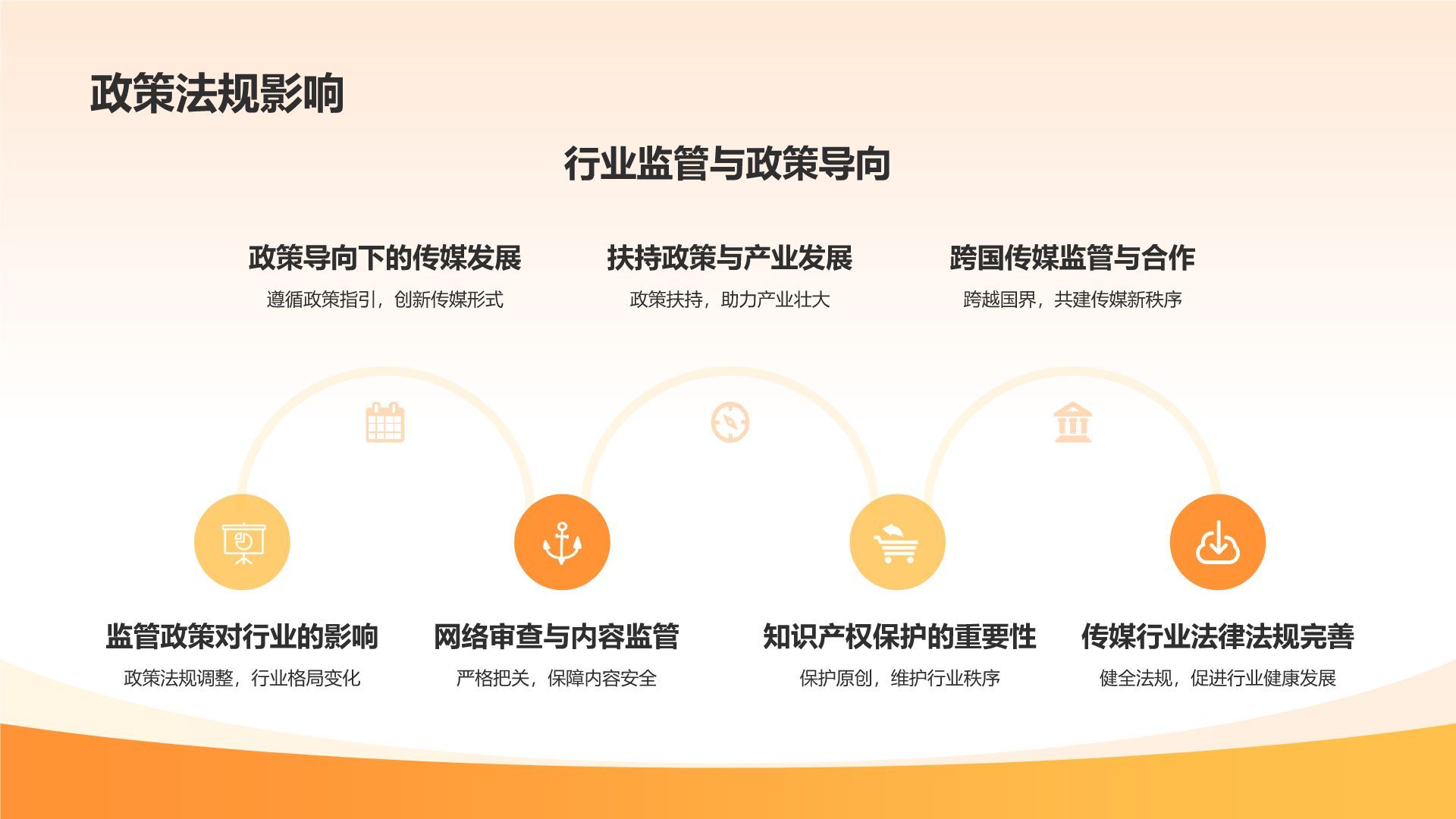 政策法规影响

行业监管与政策导向

政策导向下的传媒发展
遵循政策指引，创新传媒形式

扶持政策与产业发展
政策扶持，助力产业壮大

跨国传媒监管与合作
跨越国界，共建传媒新秩序

监管政策对行业的影响
政策法规调整，行业格局变化

网络审查与内容监管
严格把关，保障内容安全

知识产权保护的重要性
保护原创，维护行业秩序

传媒行业法律法规完善
健全法规，促进行业健康发展